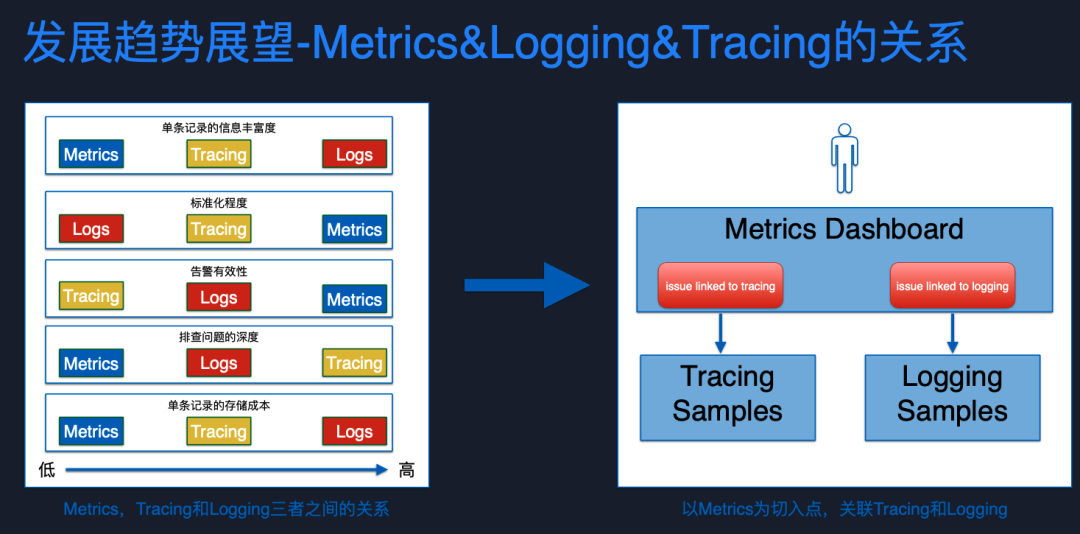 发展趋势展望-Metrics&Logging&Tracing的关系

单条记录的信息丰富度

Metrics Tracing Logs

标准化程度

Logs Tracing Metrics

告警有效性

Tracing Logs Metrics

排查问题的深度

Metrics Logs Tracing

单条记录的存储成本

Metrics Tracing Logs

低 高

Metrics，Tracing和Logging三者之间的关系

Metrics Dashboard

issue linked to tracing

issue linked to logging

Tracing Samples

Logging Samples

以Metrics为切入点，关联Tracing和Logging